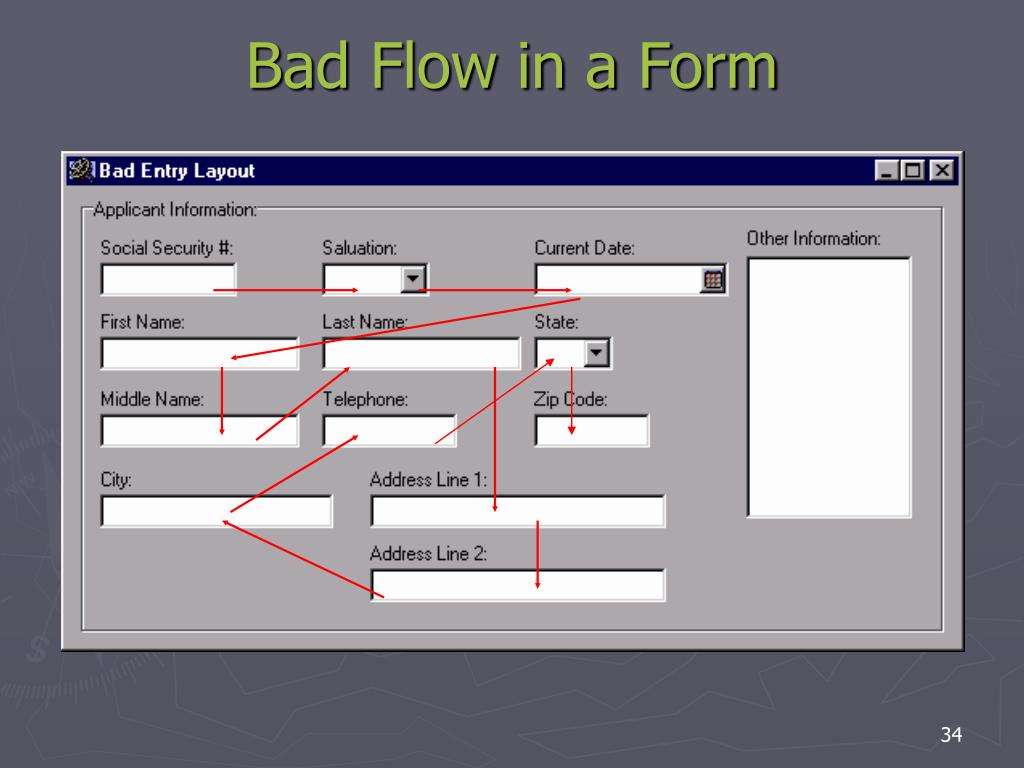 Bad Flow in a Form

Bad Entry Layout

Applicant Information:

Social Security #:

Saluation:

Current Date:

Other Information:

First Name:

Last Name:

State:

Middle Name:

Telephone:

Zip Code:

City:

Address Line 1:

Address Line 2:

34